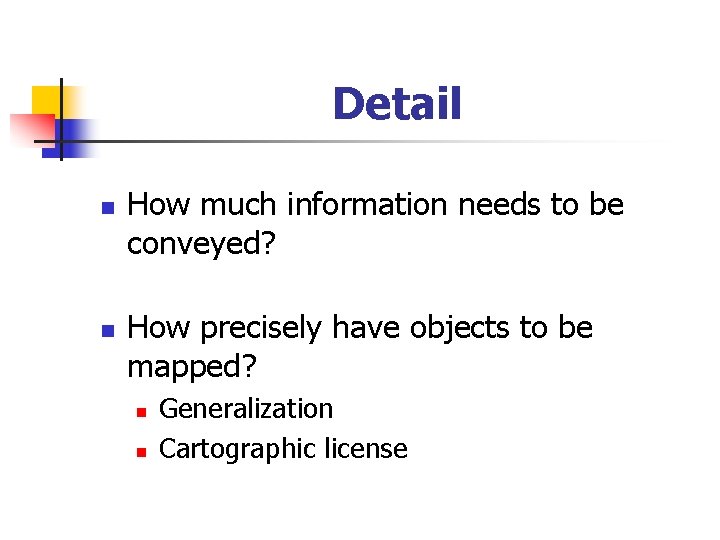 Detail

- How much information needs to be conveyed?

- How precisely have objects to be mapped?
  - Generalization
  - Cartographic license